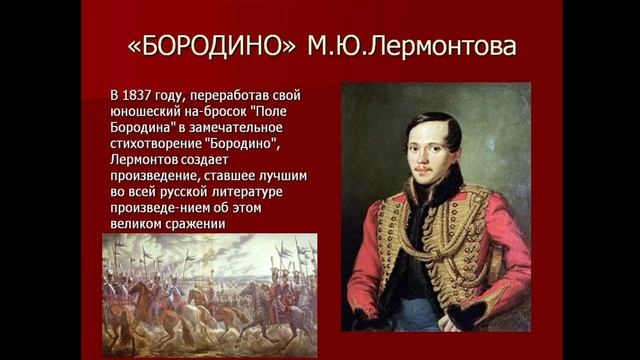 «БОРОДИНО» М.Ю.Лермонтова

В 1837 году, переработав свой юношеский на-бросок "Поле Бородина" в замечательное стихотворение "Бородино", Лермонтов создает произведение, ставшее лучшим во всей русской литературе произведе-нием об этом великом сражении